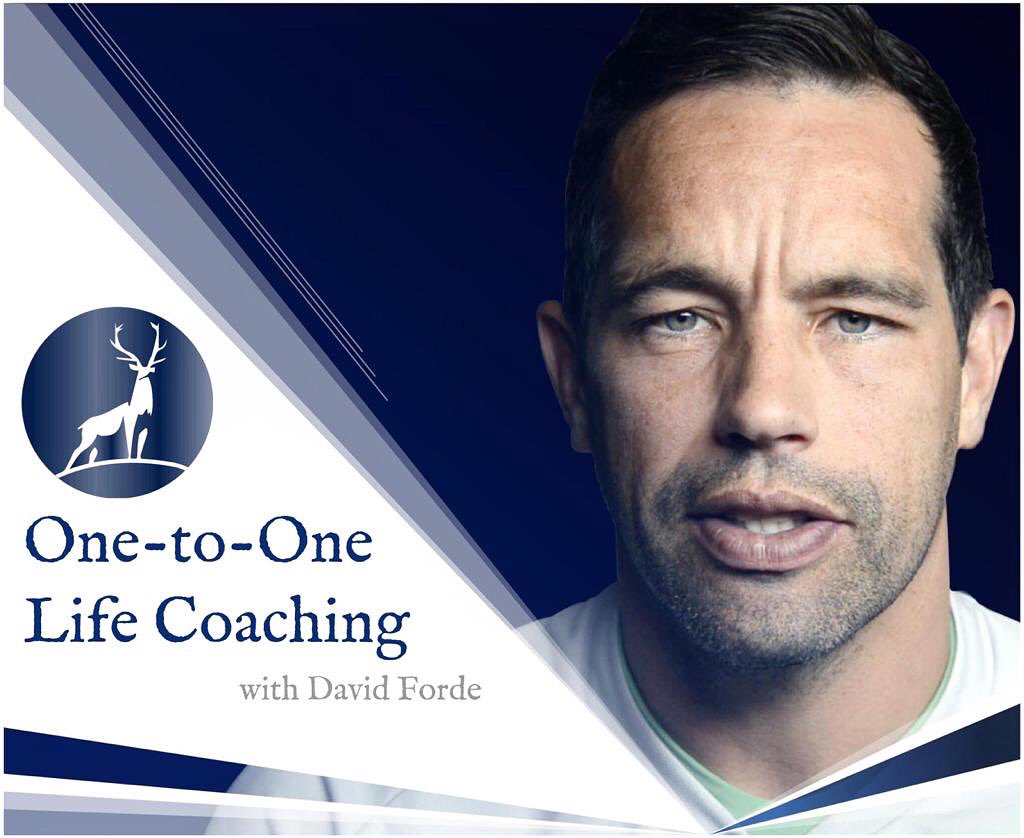 One-to-One
Life Coaching
with David Forde